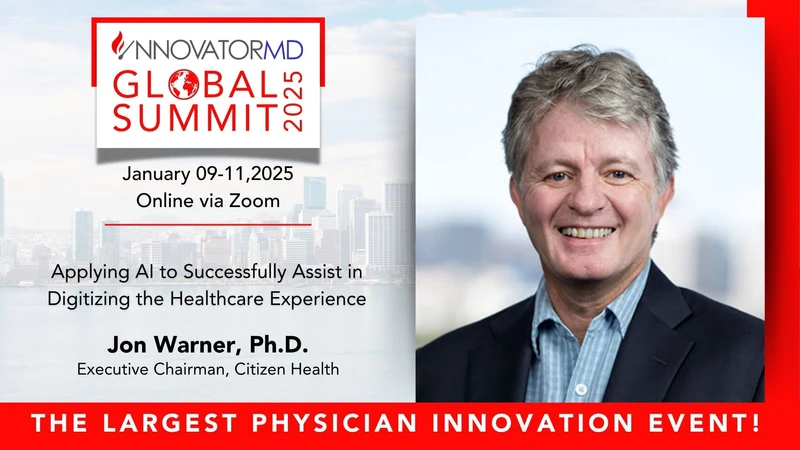 INNOVATORMD
GLOBAL SUMMIT 2025

January 09-11,2025
Online via Zoom

Applying AI to Successfully Assist in Digitizing the Healthcare Experience

Jon Warner, Ph.D.
Executive Chairman, Citizen Health

THE LARGEST PHYSICIAN INNOVATION EVENT!